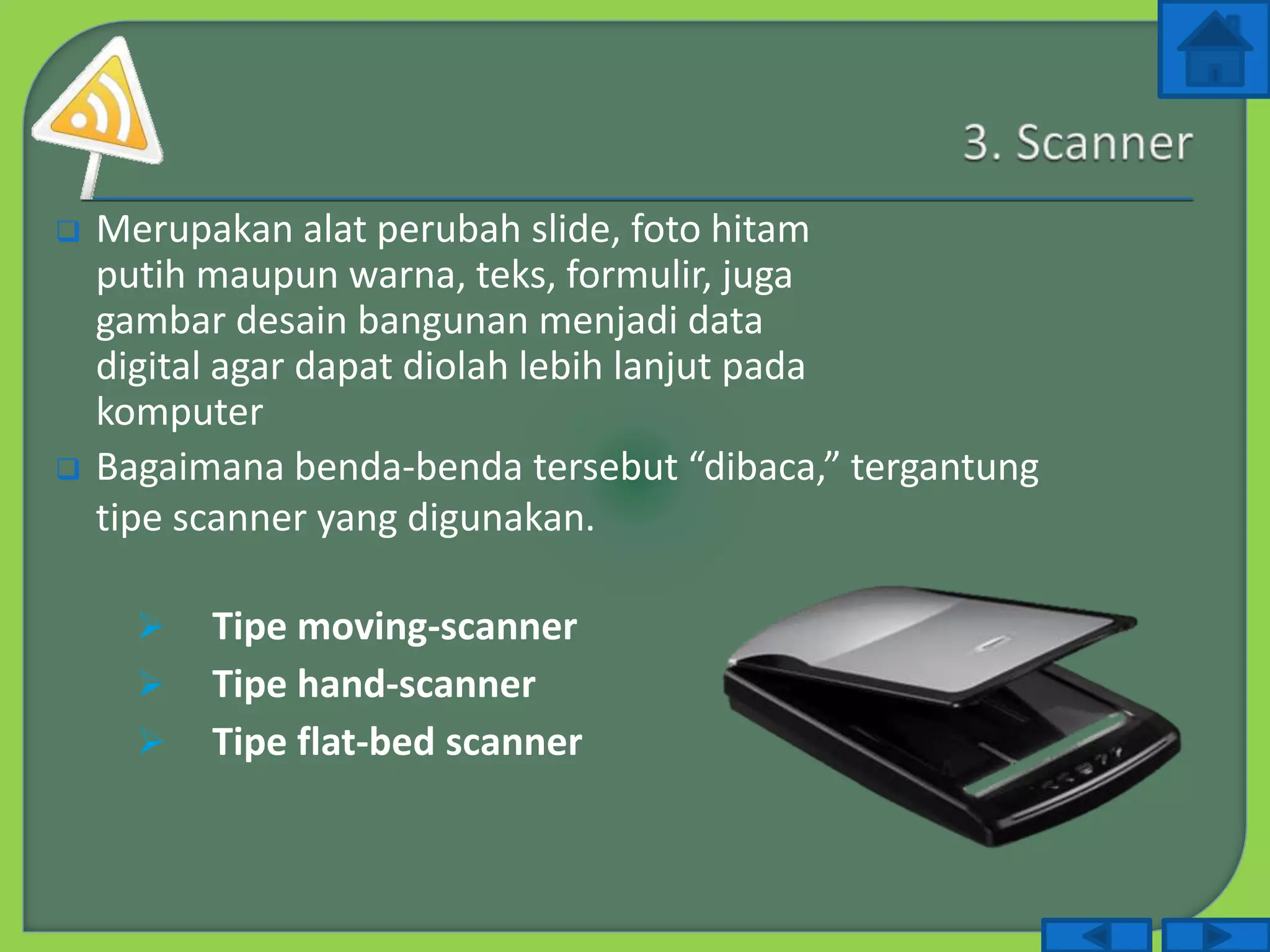 3. Scanner

Merupakan alat perubah slide, foto hitam putih maupun warna, teks, formulir, juga gambar desain bangunan menjadi data digital agar dapat diolah lebih lanjut pada komputer

Bagaimana benda-benda tersebut “dibaca,” tergantung tipe scanner yang digunakan.

Tipe moving-scanner
Tipe hand-scanner
Tipe flat-bed scanner